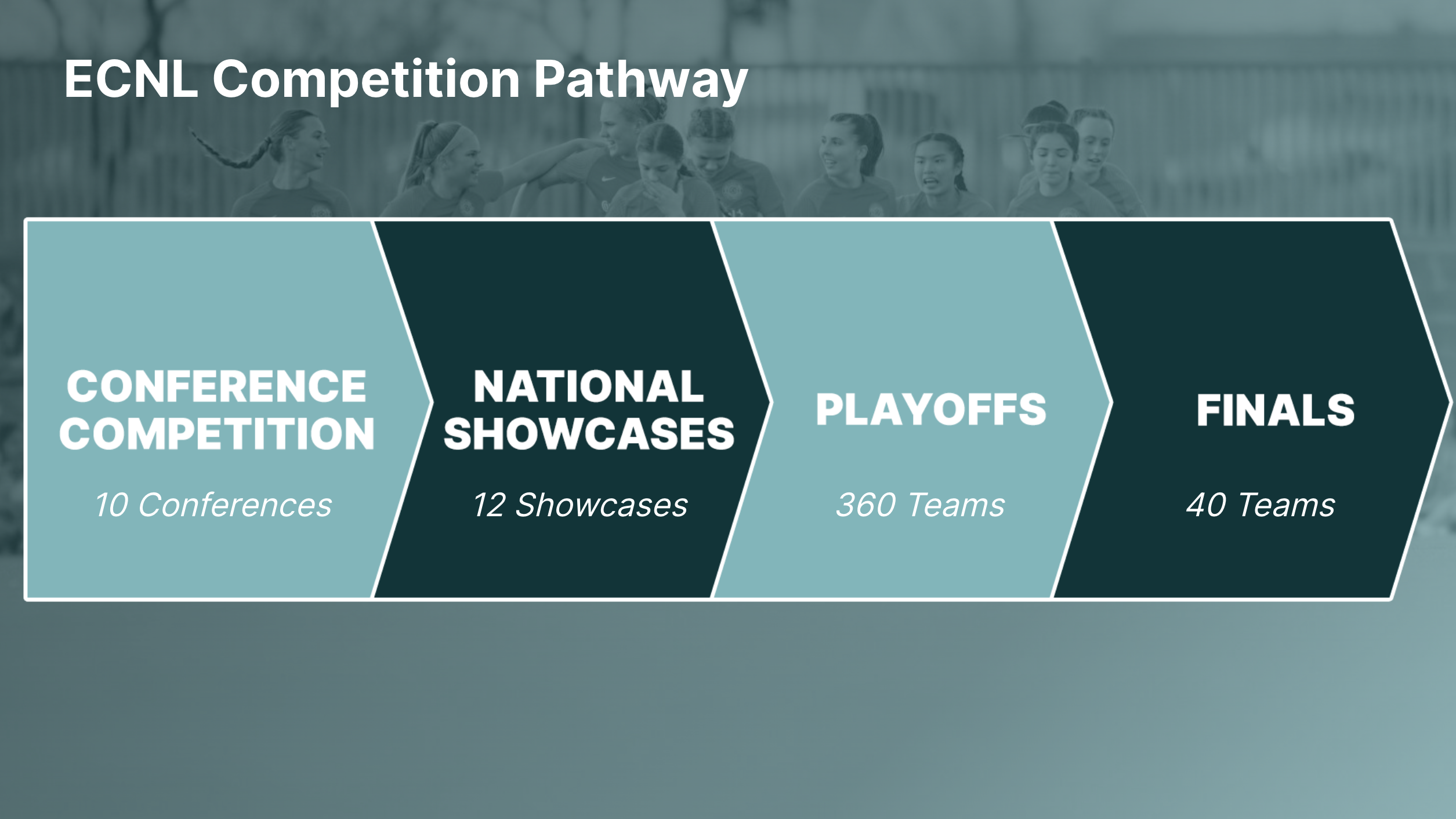 ECNL Competition Pathway

CONFERENCE COMPETITION
10 Conferences

NATIONAL SHOWCASES
12 Showcases

PLAYOFFS
360 Teams

FINALS
40 Teams